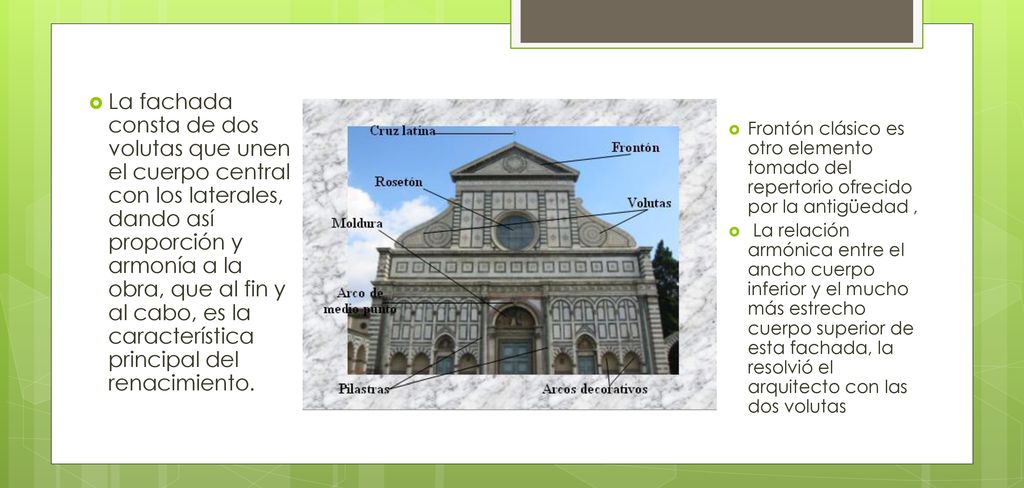 La fachada consta de dos volutas que unen el cuerpo central con los laterales, dando así proporción y armonía a la obra, que al fin y al cabo, es la característica principal del renacimiento.

Cruz latina
Frontón
Rosetón
Volutas
Moldura
Arco de medio punto
Pilastras
Arcos decorativos

Frontón clásico es otro elemento tomado del repertorio ofrecido por la antigüedad ,

La relación armónica entre el ancho cuerpo inferior y el mucho más estrecho cuerpo superior de esta fachada, la resolvió el arquitecto con las dos volutas